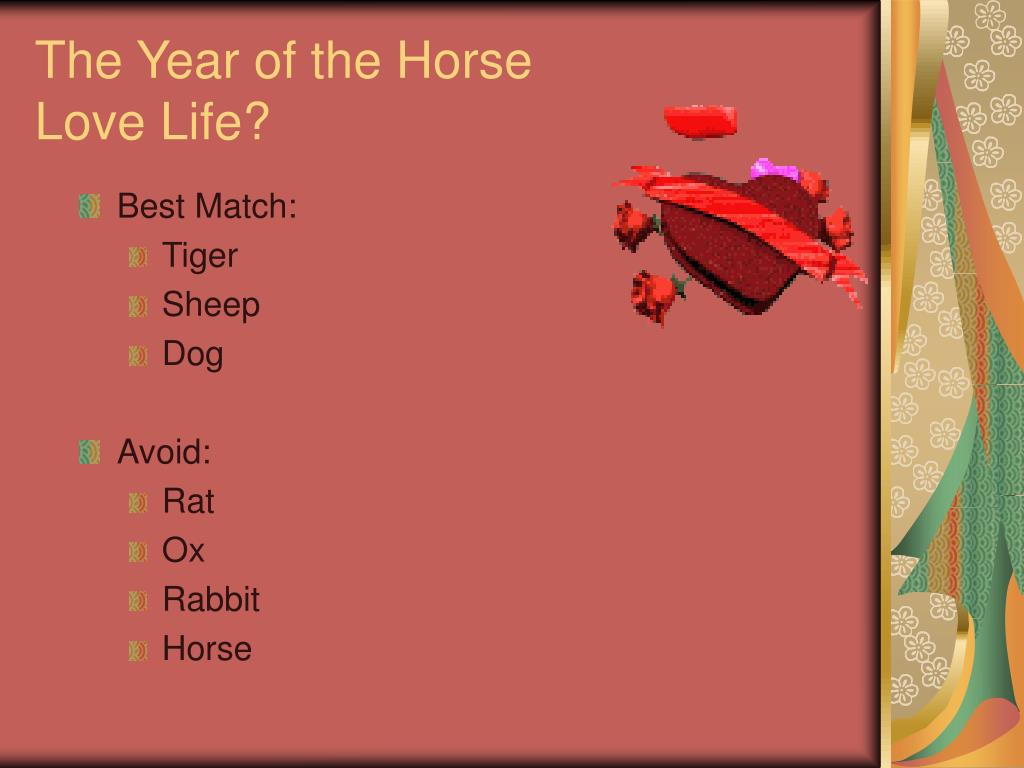 The Year of the Horse
Love Life?

Best Match:
Tiger
Sheep
Dog

Avoid:
Rat
Ox
Rabbit
Horse